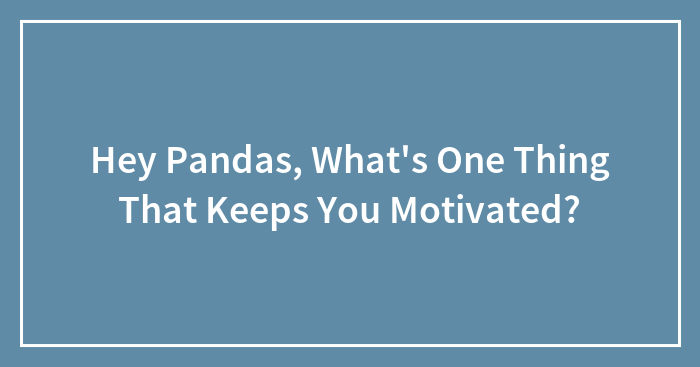 Hey Pandas, What's One Thing That Keeps You Motivated?